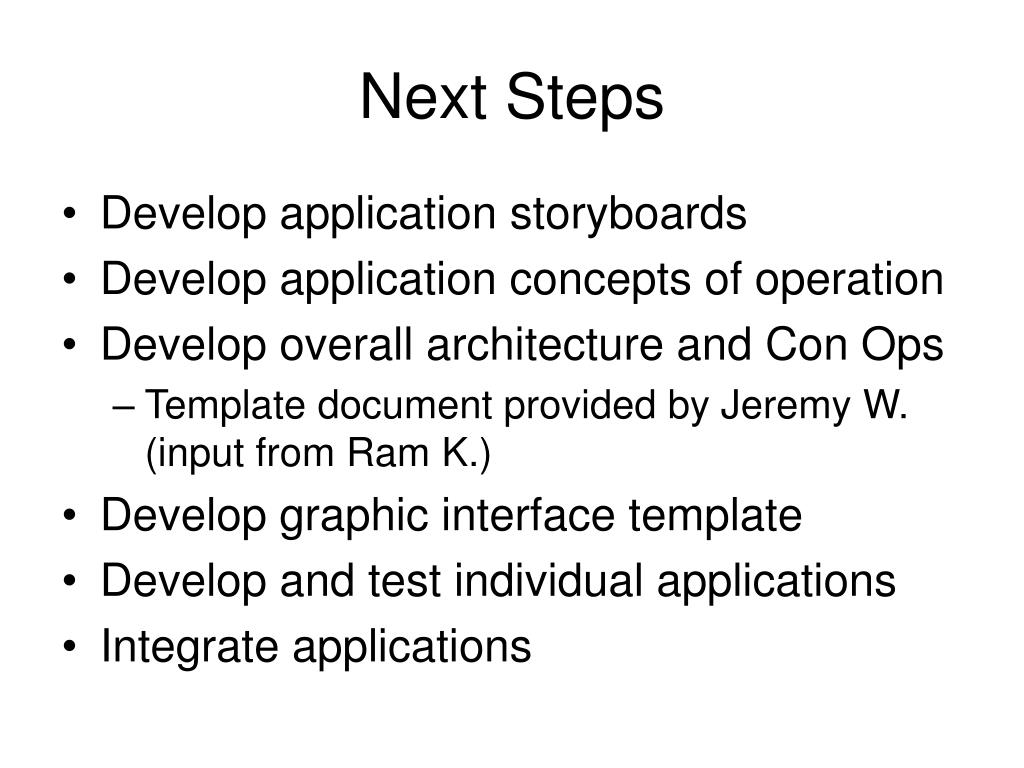 Next Steps

• Develop application storyboards
• Develop application concepts of operation
• Develop overall architecture and Con Ops
– Template document provided by Jeremy W. (input from Ram K.)
• Develop graphic interface template
• Develop and test individual applications
• Integrate applications